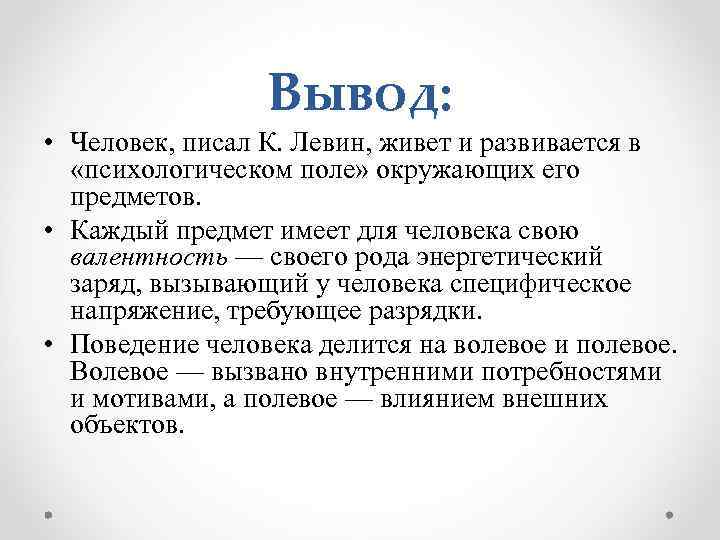 Вывод:

• Человек, писал К. Левин, живет и развивается в «психологическом поле» окружающих его предметов.

• Каждый предмет имеет для человека свою валентность — своего рода энергетический заряд, вызывающий у человека специфическое напряжение, требующее разрядки.

• Поведение человека делится на волевое и полевое. Волевое — вызвано внутренними потребностями и мотивами, а полевое — влиянием внешних объектов.